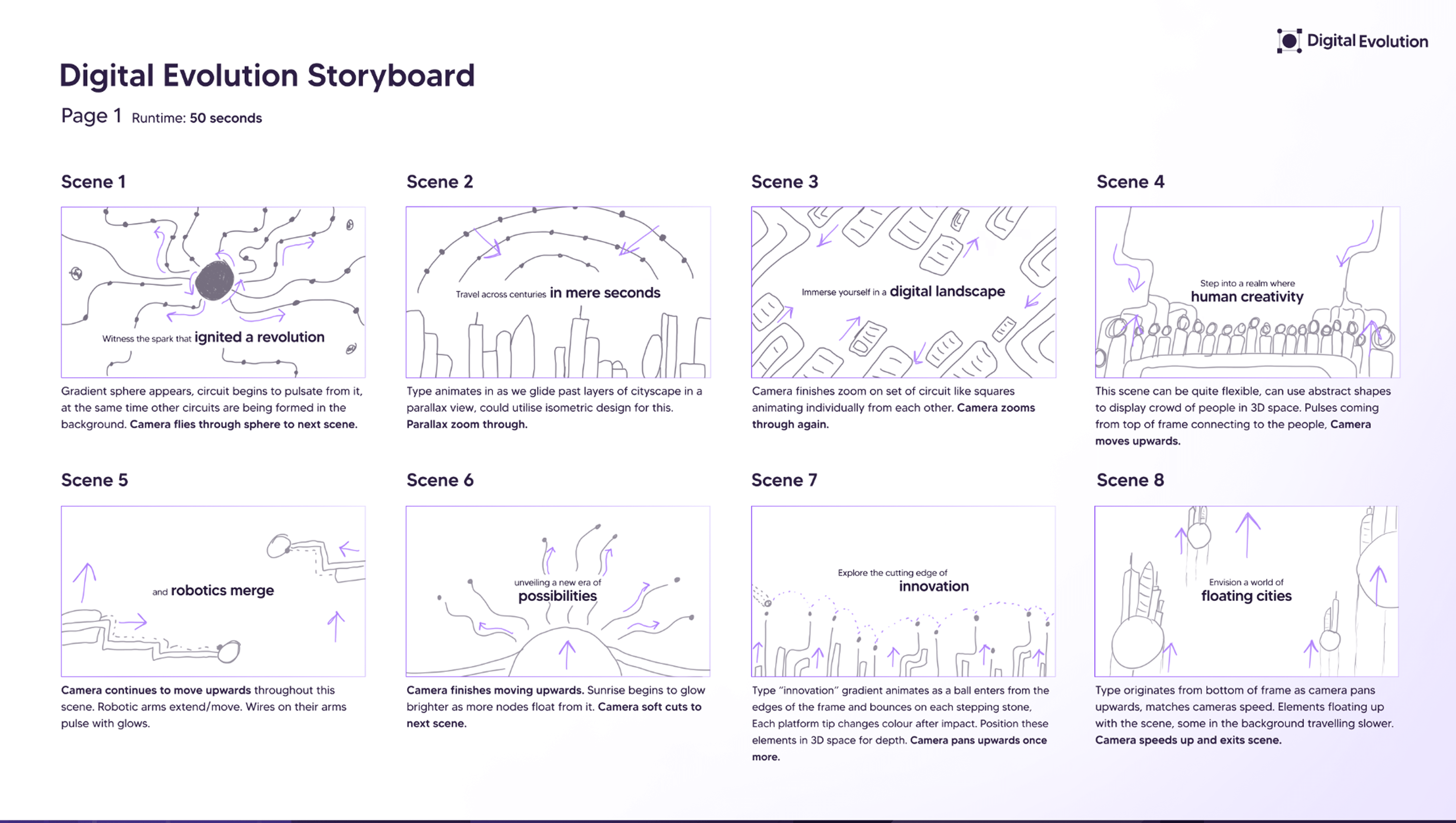 Digital Evolution

Digital Evolution Storyboard

Page 1 Runtime: 50 seconds

Scene 1

Witness the spark that ignited a revolution

Gradient sphere appears, circuit begins to pulsate from it, at the same time other circuits are being formed in the background. Camera flies through sphere to next scene.

Scene 2

Travel across centuries in mere seconds

Type animates in as we glide past layers of cityscape in a parallax view, could utilise isometric design for this. Parallax zoom through.

Scene 3

Immerse yourself in a digital landscape

Camera finishes zoom on set of circuit like squares animating individually from each other. Camera zooms through again.

Scene 4

Step into a realm where human creativity

This scene can be quite flexible, can use abstract shapes to display crowd of people in 3D space. Pulses coming from top of frame connecting to the people, Camera moves upwards.

Scene 5

and robotics merge

Camera continues to move upwards throughout this scene. Robotic arms extend/move. Wires on their arms pulse with glows.

Scene 6

unveiling a new era of possibilities

Camera finishes moving upwards. Sunrise begins to glow brighter as more nodes float from it. Camera soft cuts to next scene.

Scene 7

Explore the cutting edge of innovation

Type "innovation" gradient animates as a ball enters from the edges of the frame and bounces on each stepping stone, Each platform tip changes colour after impact. Position these elements in 3D space for depth. Camera pans upwards once more.

Scene 8

Envision a world of floating cities

Type originates from bottom of frame as camera pans upwards, matches cameras speed. Elements floating up with the scene, some in the background travelling slower. Camera speeds up and exits scene.